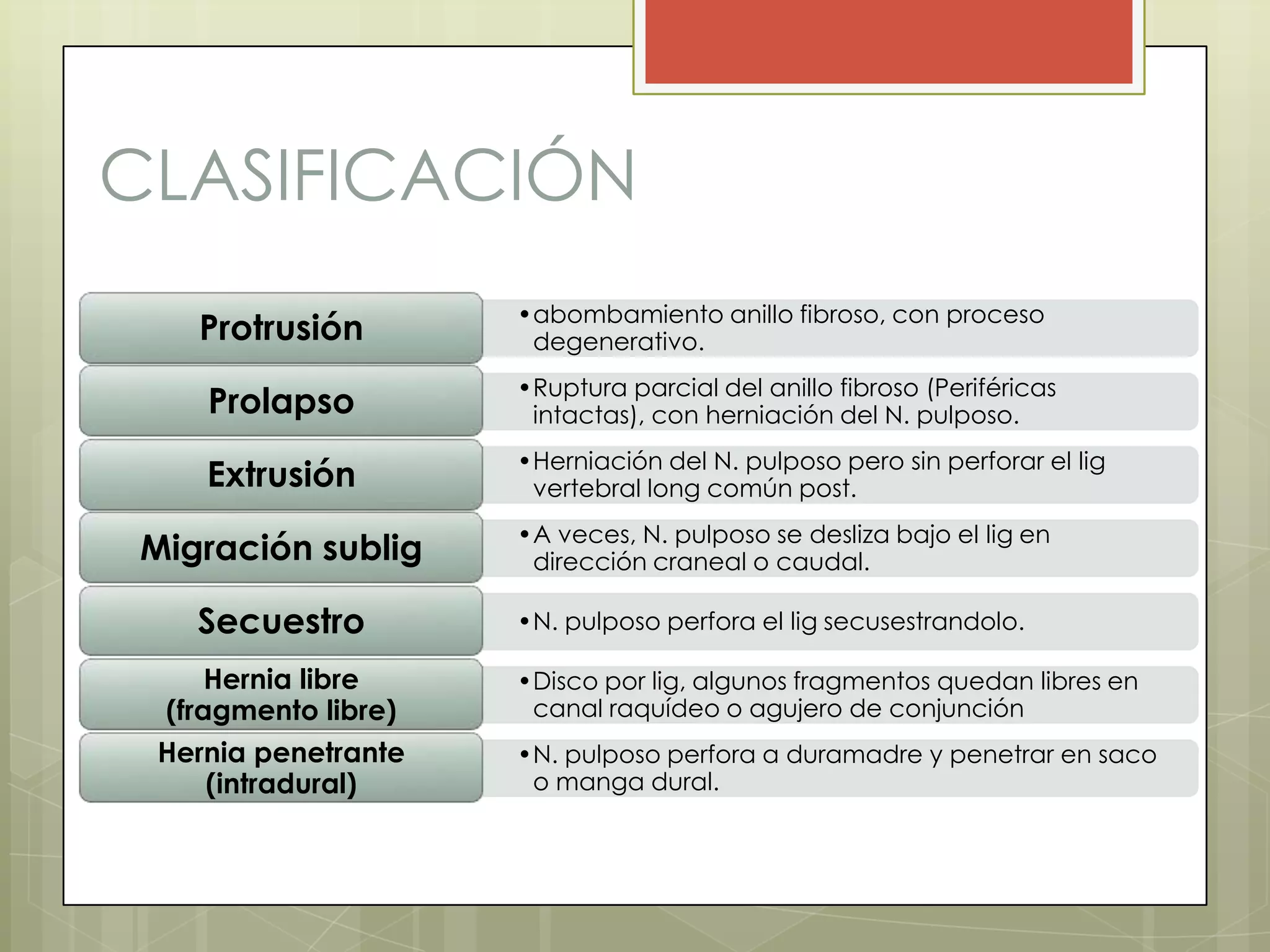 CLASIFICACIÓN

Protrusión

• abombamiento anillo fibroso, con proceso degenerativo.

Prolapso

• Ruptura parcial del anillo fibroso (Periféricas intactas), con herniación del N. pulposo.

Extrusión

• Herniación del N. pulposo pero sin perforar el lig vertebral long común post.

Migración sublig

• A veces, N. pulposo se desliza bajo el lig en dirección craneal o caudal.

Secuestro

• N. pulposo perfora el lig secusestrandolo.

Hernia libre (fragmento libre)

• Disco por lig, algunos fragmentos quedan libres en canal raquídeo o agujero de conjunción

Hernia penetrante (intradural)

• N. pulposo perfora a duramadre y penetrar en saco o manga dural.